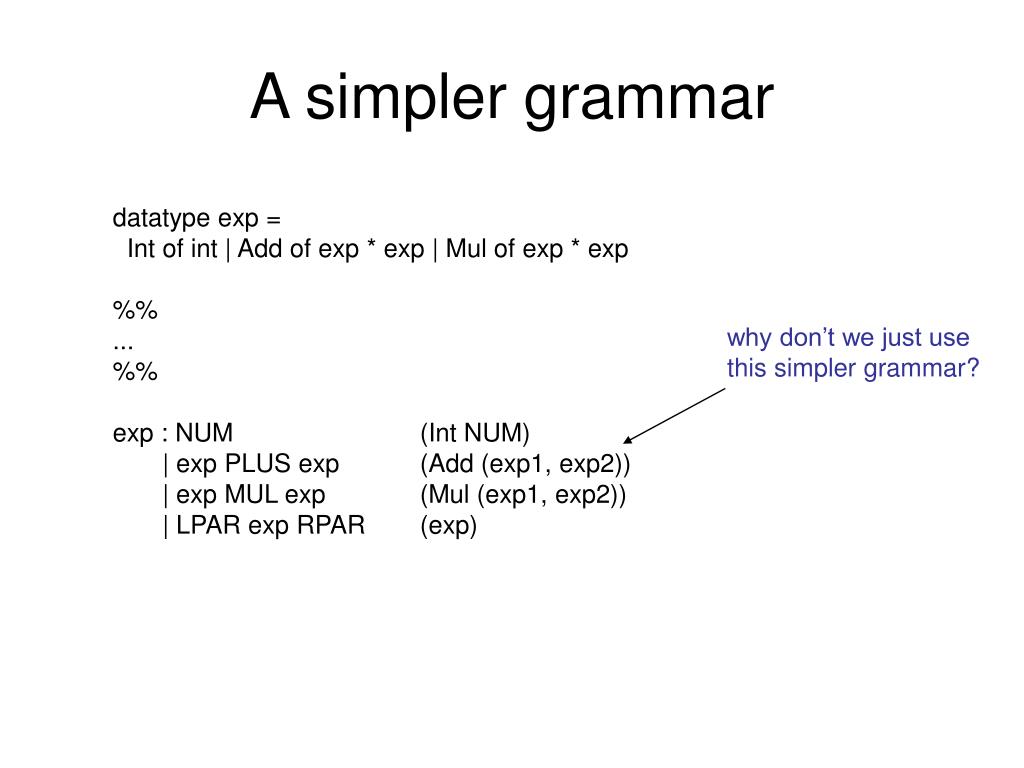 A simpler grammar

datatype exp =
Int of int | Add of exp * exp | Mul of exp * exp

%%
...
%%

exp : NUM (Int NUM)
| exp PLUS exp (Add (exp1, exp2))
| exp MUL exp (Mul (exp1, exp2))
| LPAR exp RPAR (exp)

why don’t we just use this simpler grammar?